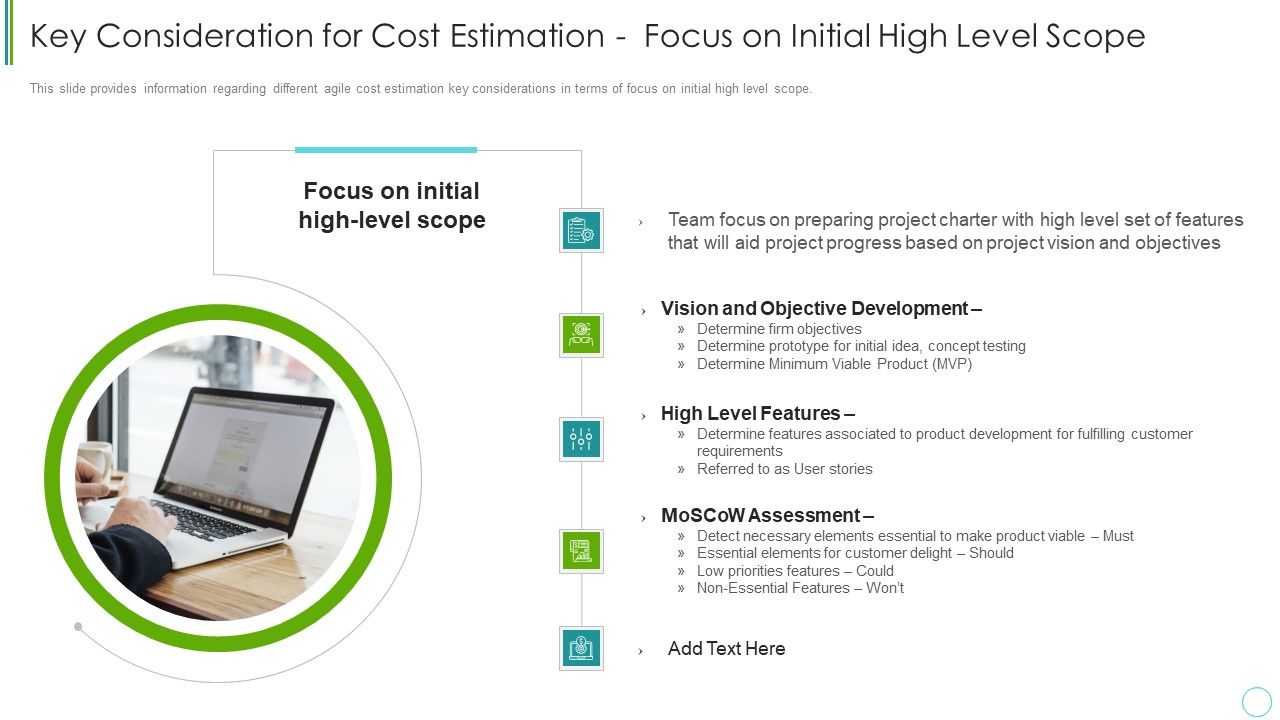 Key Consideration for Cost Estimation - Focus on Initial High Level Scope

This slide provides information regarding different agile cost estimation key considerations in terms of focus on initial high level scope.

Focus on initial high-level scope

› Team focus on preparing project charter with high level set of features that will aid project progress based on project vision and objectives

› Vision and Objective Development –
» Determine firm objectives
» Determine prototype for initial idea, concept testing
» Determine Minimum Viable Product (MVP)

› High Level Features –
» Determine features associated to product development for fulfilling customer requirements
» Referred to as User stories

› MoSCoW Assessment –
» Detect necessary elements essential to make product viable – Must
» Essential elements for customer delight – Should
» Low priorities features – Could
» Non-Essential Features – Won't

› Add Text Here